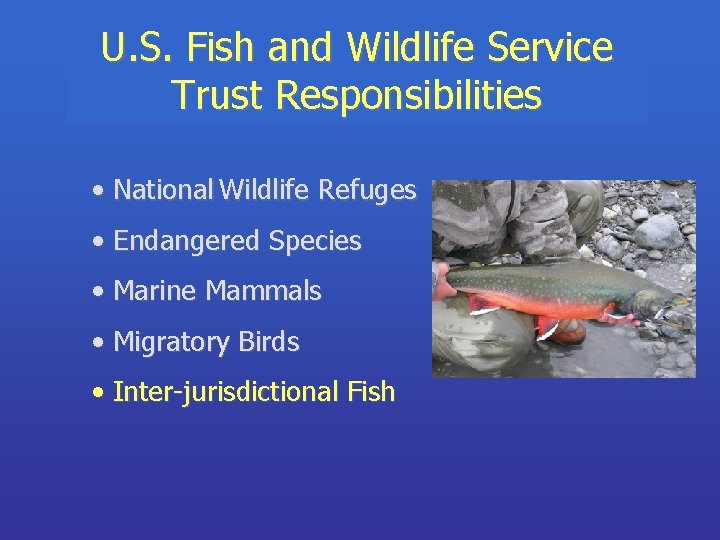 U.S. Fish and Wildlife Service
Trust Responsibilities

• National Wildlife Refuges
• Endangered Species
• Marine Mammals
• Migratory Birds
• Inter-jurisdictional Fish